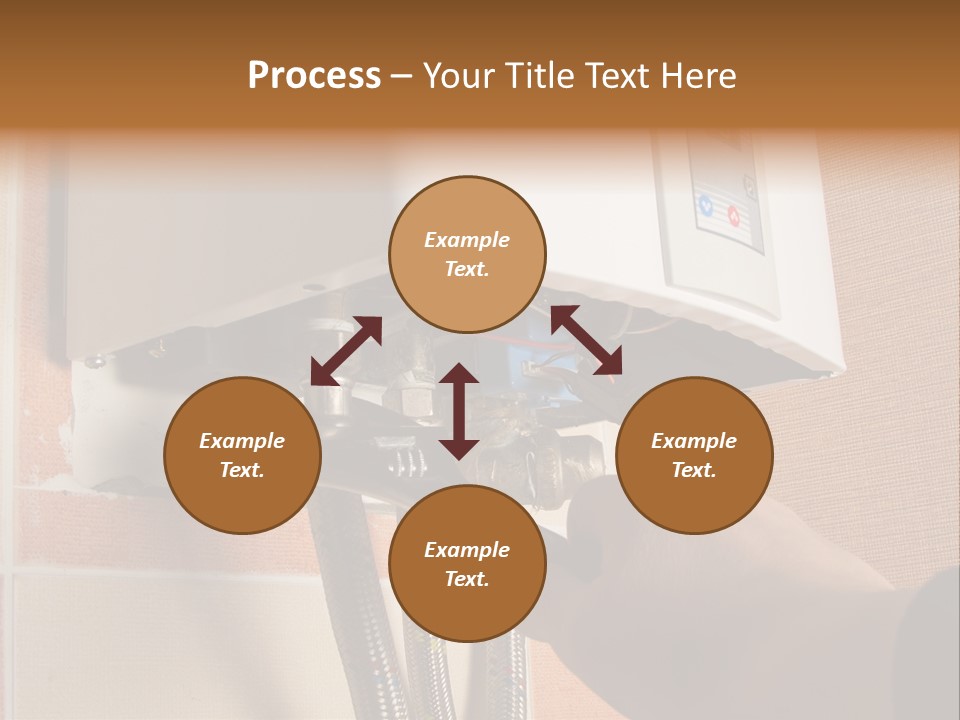 Process – Your Title Text Here

Example Text.

Example Text.

Example Text.

Example Text.